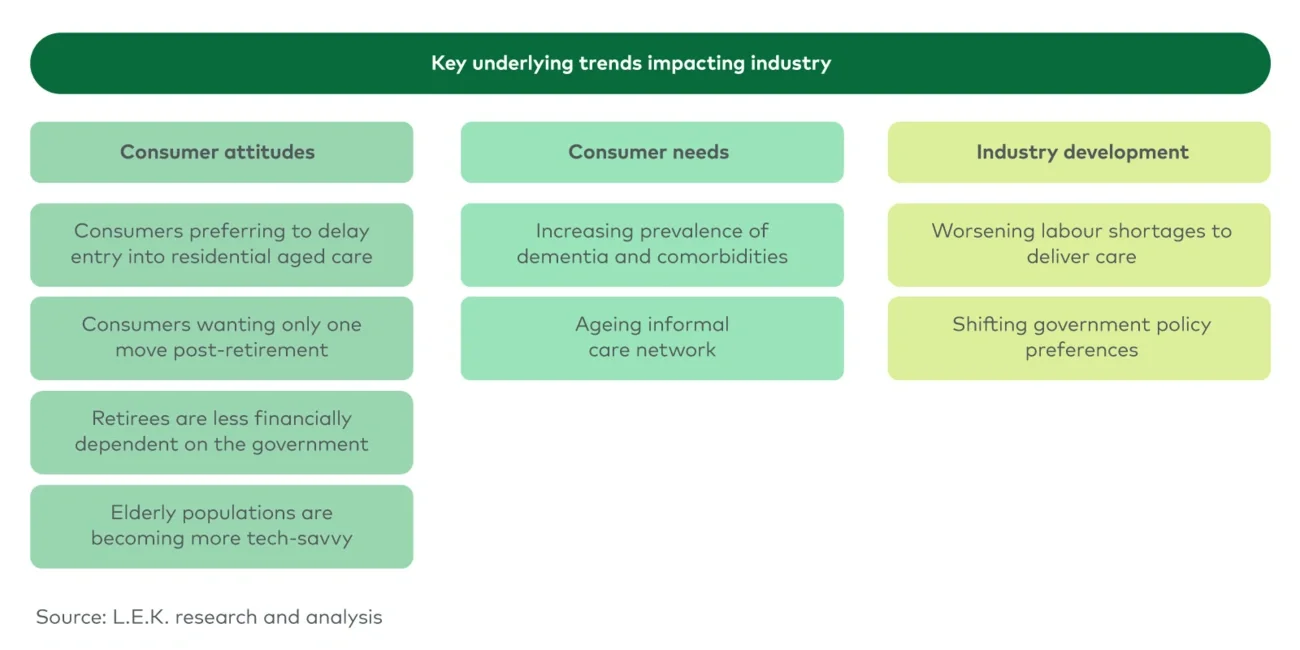 Key underlying trends impacting industry

Consumer attitudes

Consumers preferring to delay entry into residential aged care

Consumers wanting only one move post-retirement

Retirees are less financially dependent on the government

Elderly populations are becoming more tech-savvy

Consumer needs

Increasing prevalence of dementia and comorbidities

Ageing informal care network

Industry development

Worsening labour shortages to deliver care

Shifting government policy preferences

Source: L.E.K. research and analysis